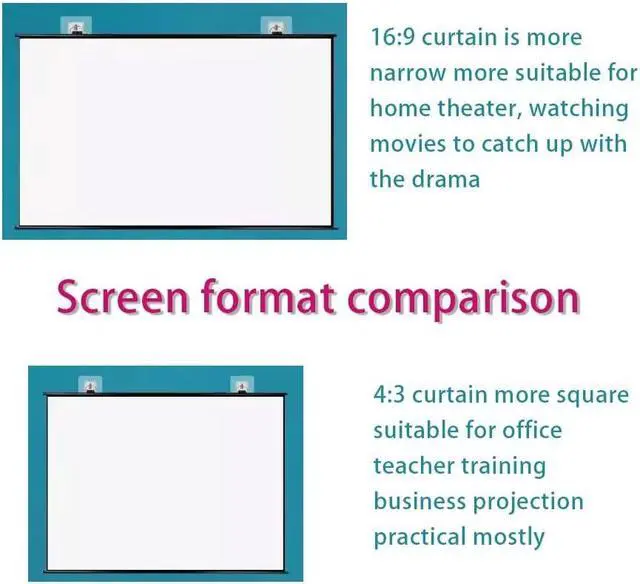 16:9 curtain is more narrow more suitable for home theater, watching movies to catch up with the drama

Screen format comparison

4:3 curtain more square suitable for office teacher training business projection practical mostly